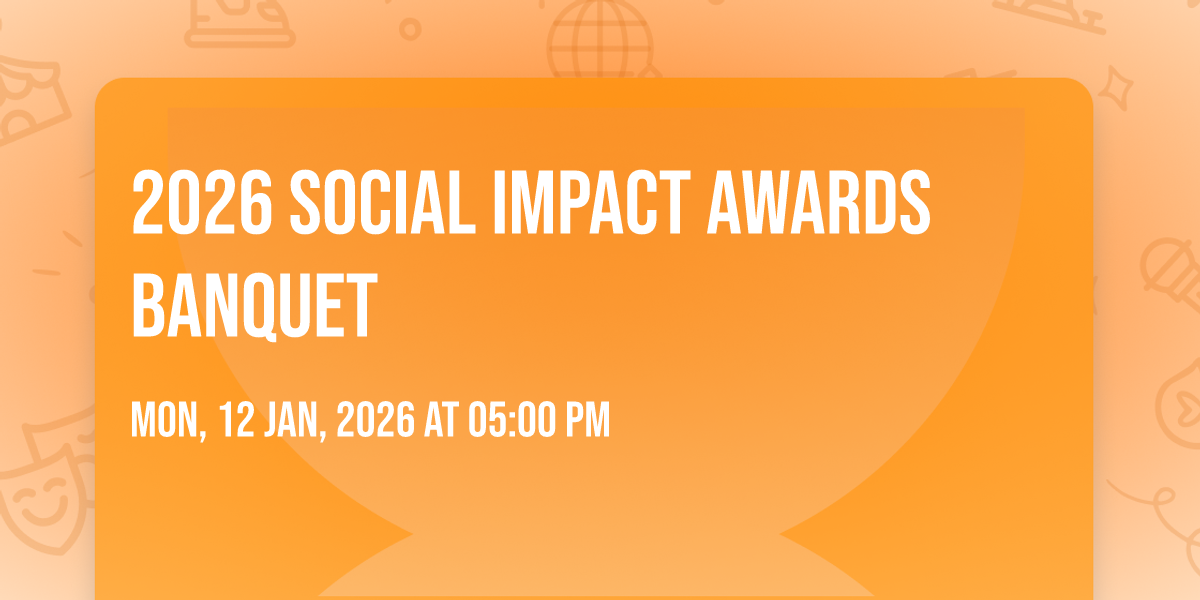 2026 SOCIAL IMPACT AWARDS BANQUET

MON, 12 JAN, 2026 AT 05:00 PM